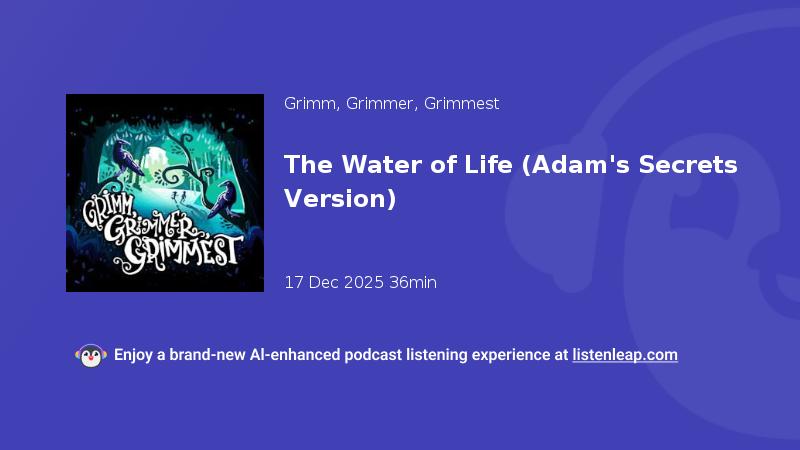 GRIMM, GRIMMER, GRIMMEST

Grimm, Grimmer, Grimmest

The Water of Life (Adam's Secrets Version)

17 Dec 2025 36min

Enjoy a brand-new AI-enhanced podcast listening experience at listenleap.com